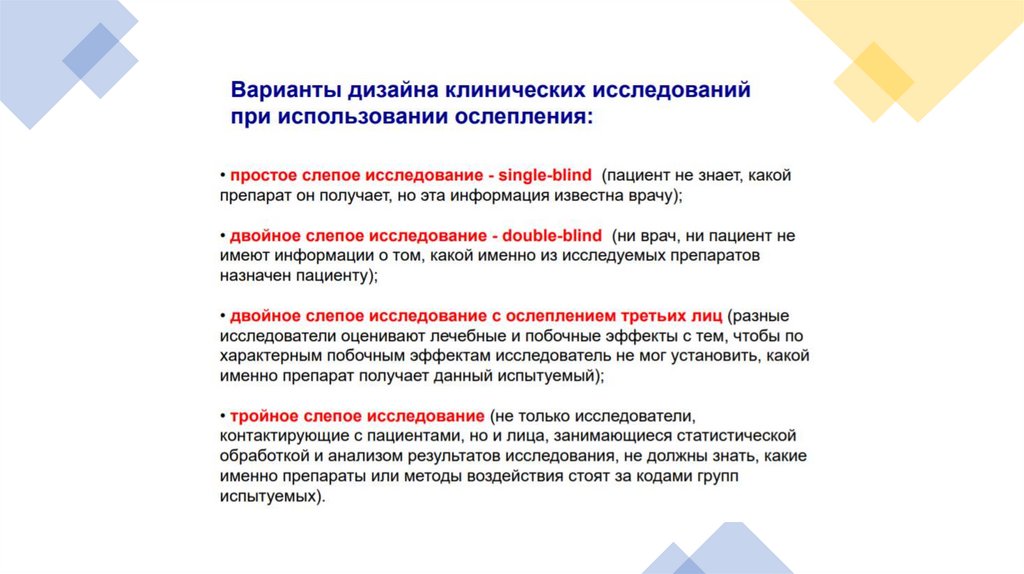 Варианты дизайна клинических исследований при использовании ослепления:

• простое слепое исследование - single-blind (пациент не знает, какой препарат он получает, но эта информация известна врачу);

• двойное слепое исследование - double-blind (ни врач, ни пациент не имеют информации о том, какой именно из исследуемых препаратов назначен пациенту);

• двойное слепое исследование с ослеплением третьих лиц (разные исследователи оценивают лечебные и побочные эффекты с тем, чтобы по характерным побочным эффектам исследователь не мог установить, какой именно препарат получает данный испытуемый);

• тройное слепое исследование (не только исследователи, контактирующие с пациентами, но и лица, занимающиеся статистической обработкой и анализом результатов исследования, не должны знать, какие именно препараты или методы воздействия стоят за кодами групп испытуемых).